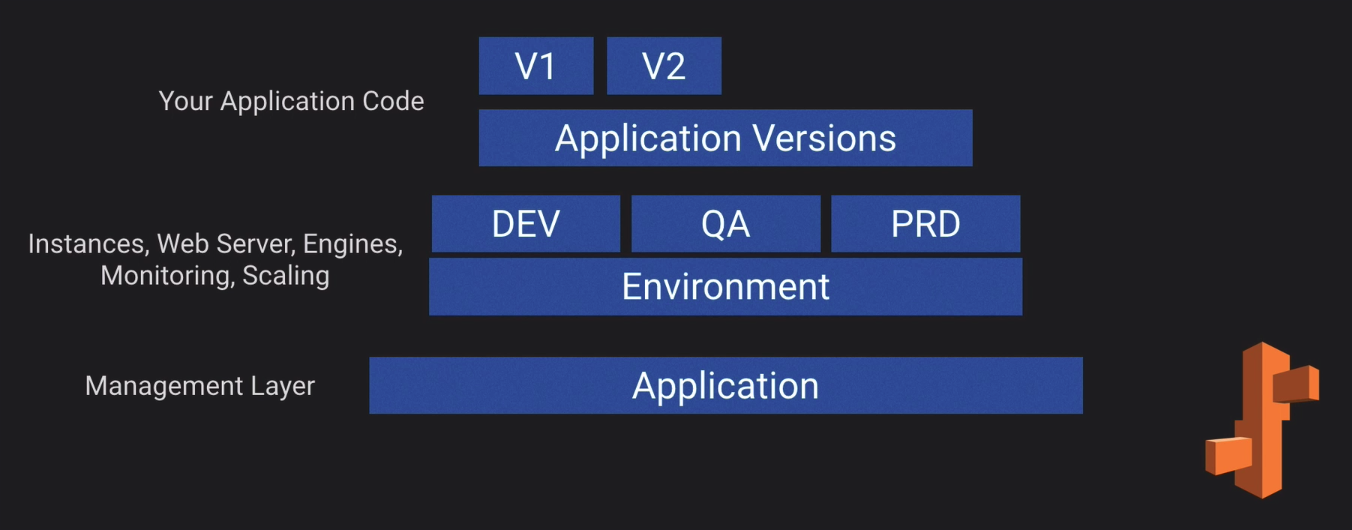 Your Application Code

V1 V2

Application Versions

Instances, Web Server, Engines, Monitoring, Scaling

DEV QA PRD

Environment

Management Layer

Application